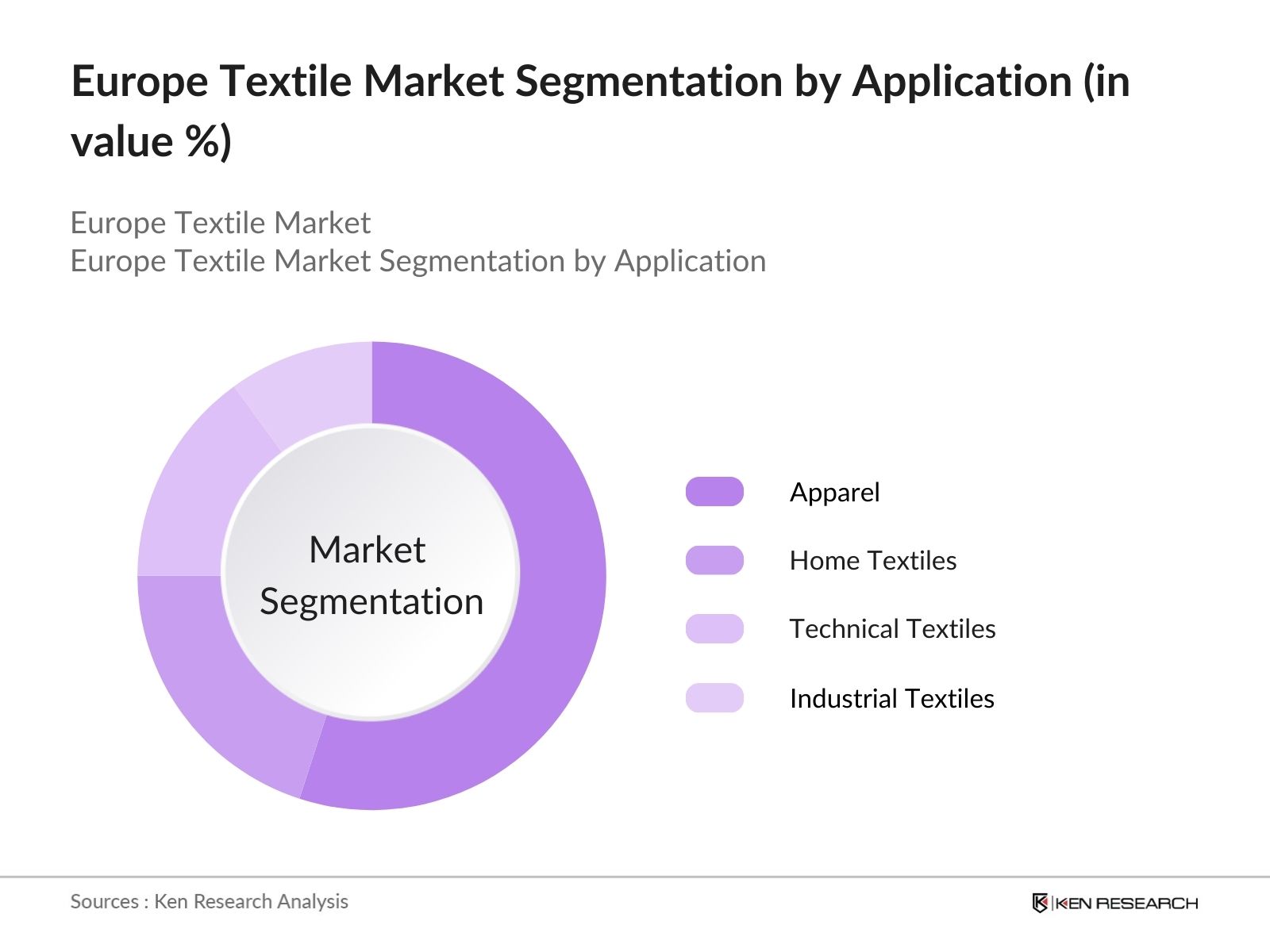 Europe Textile Market Segmentation by Application (in value %)

Europe Textile Market
Europe Textile Market Segmentation by Application

Market Segmentation

Apparel

Home Textiles

Technical Textiles

Industrial Textiles

Sources : Ken Research Analysis

KEN RESEARCH